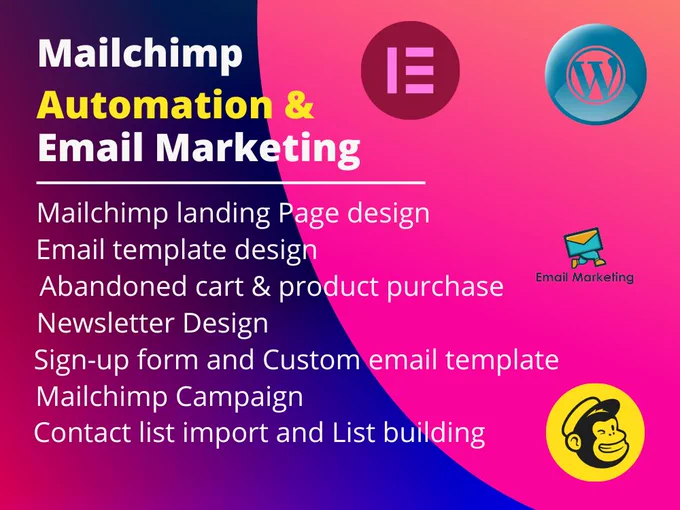 Mailchimp
Automation &
Email Marketing

Mailchimp landing Page design
Email template design
Abandoned cart & product purchase
Newsletter Design
Sign-up form and Custom email template
Mailchimp Campaign
Contact list import and List building

Email Marketing